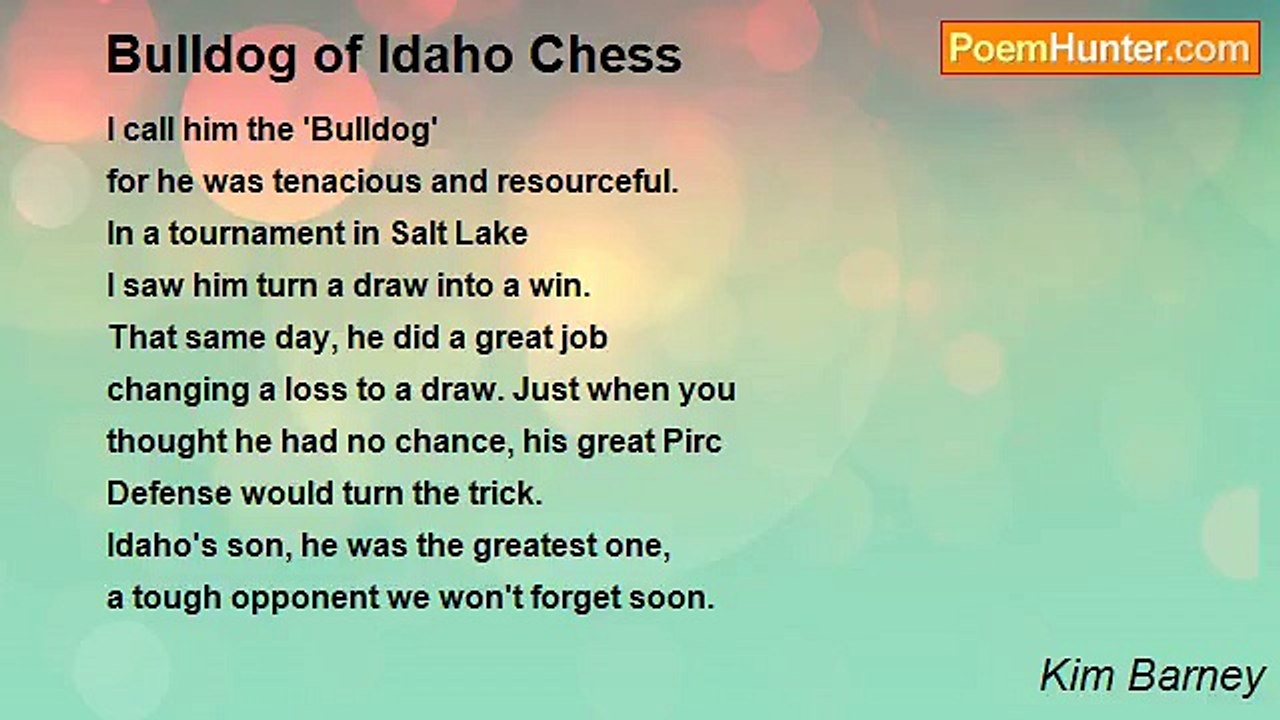 Bulldog of Idaho Chess

PoemHunter.com

I call him the 'Bulldog'
for he was tenacious and resourceful.
In a tournament in Salt Lake
I saw him turn a draw into a win.
That same day, he did a great job
changing a loss to a draw. Just when you
thought he had no chance, his great Pirc
Defense would turn the trick.
Idaho's son, he was the greatest one,
a tough opponent we won't forget soon.

Kim Barney